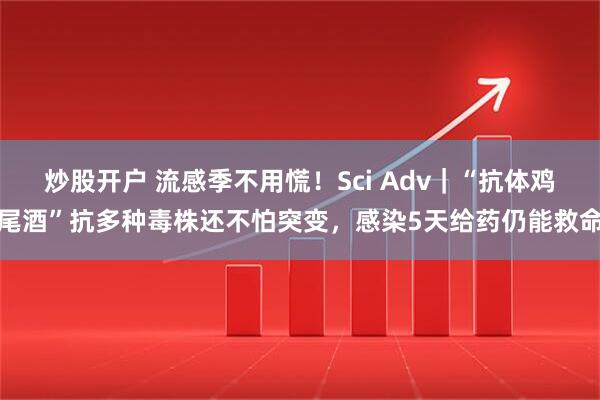 炒股开户 流感季不用慌！Sci Adv｜“抗体鸡尾酒”抗多种毒株还不怕突变，感染5天给药仍能救命